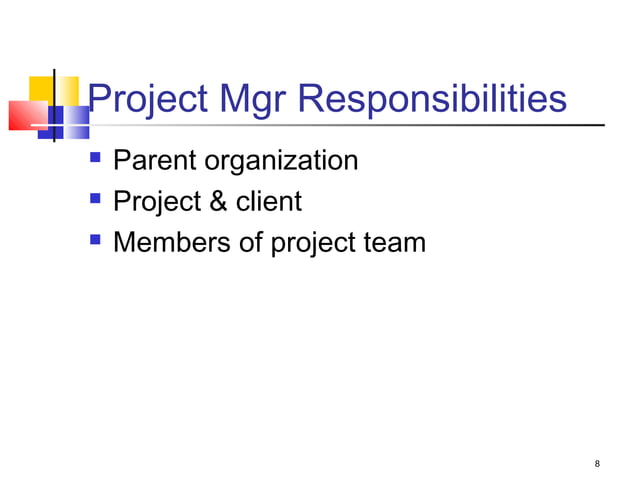 Project Mgr Responsibilities

- Parent organization
- Project & client
- Members of project team

8